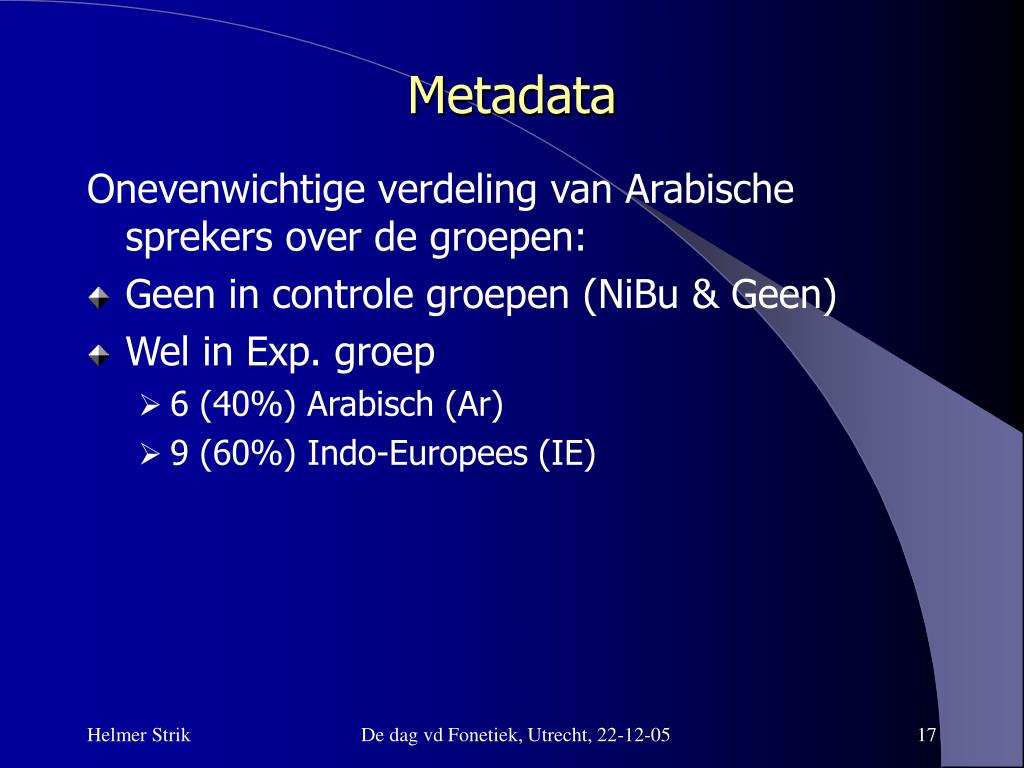 Metadata

Onevenwichtige verdeling van Arabische sprekers over de groepen:

Geen in controle groepen (NiBu & Geen)

Wel in Exp. groep

6 (40%) Arabisch (Ar)

9 (60%) Indo-Europees (IE)

Helmer Strik

De dag vd Fonetiek, Utrecht, 22-12-05

17